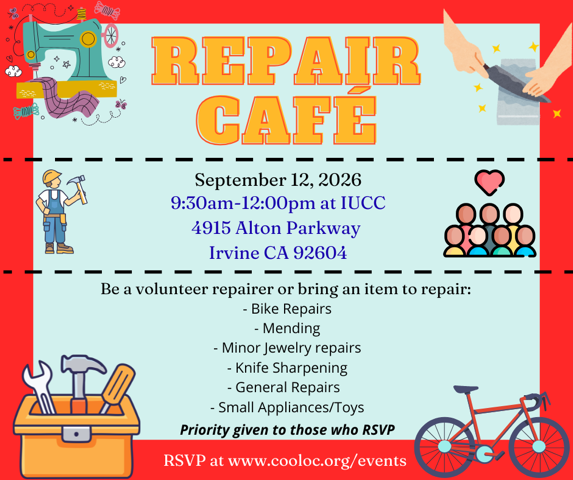 REPAIR CAFÉ

September 12, 2026
9:30am-12:00pm at IUCC
4915 Alton Parkway
Irvine CA 92604

Be a volunteer repairer or bring an item to repair:
- Bike Repairs
- Mending
- Minor Jewelry repairs
- Knife Sharpening
- General Repairs
- Small Appliances/Toys
Priority given to those who RSVP

RSVP at www.cooloc.org/events